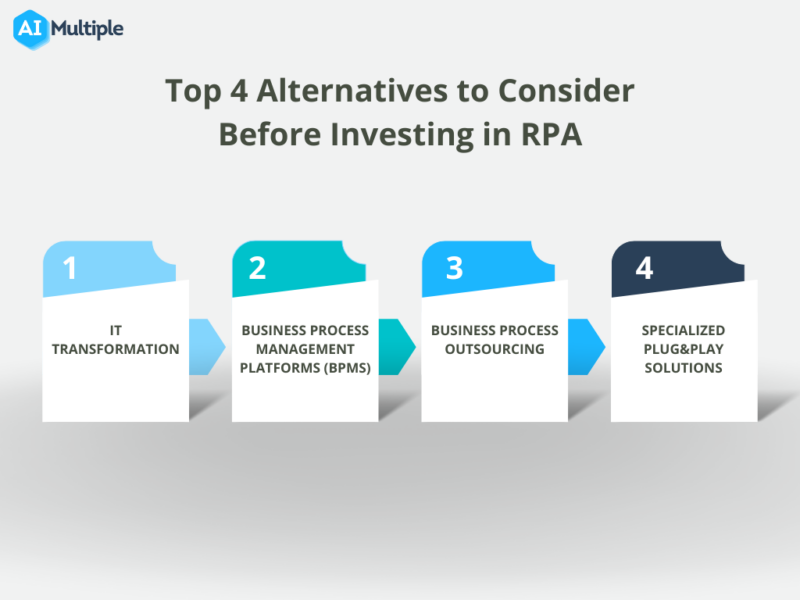 AI Multiple

Top 4 Alternatives to Consider Before Investing in RPA

1
IT TRANSFORMATION

2
BUSINESS PROCESS MANAGEMENT PLATFORMS (BPMS)

3
BUSINESS PROCESS OUTSOURCING

4
SPECIALIZED PLUG&PLAY SOLUTIONS